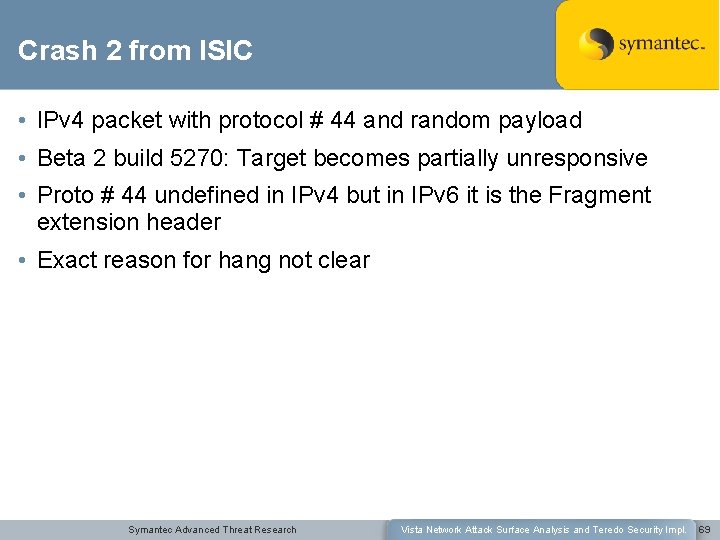 Crash 2 from ISIC

symantec.

• IPv4 packet with protocol # 44 and random payload

• Beta 2 build 5270: Target becomes partially unresponsive

• Proto # 44 undefined in IPv4 but in IPv6 it is the Fragment extension header

• Exact reason for hang not clear

Symantec Advanced Threat Research

Vista Network Attack Surface Analysis and Teredo Security Impl.

69